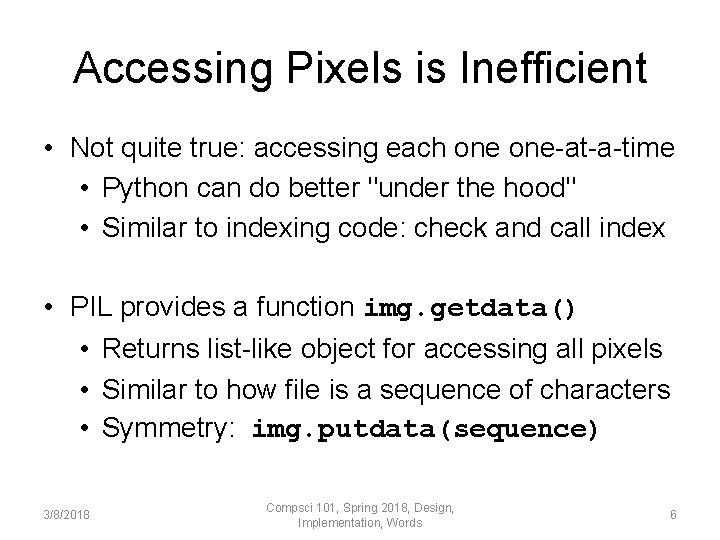 Accessing Pixels is Inefficient

• Not quite true: accessing each one one-at-a-time
  • Python can do better "under the hood"
  • Similar to indexing code: check and call index

• PIL provides a function img.getdata()
  • Returns list-like object for accessing all pixels
  • Similar to how file is a sequence of characters
  • Symmetry: img.putdata(sequence)

3/8/2018

Compsci 101, Spring 2018, Design, Implementation, Words

6